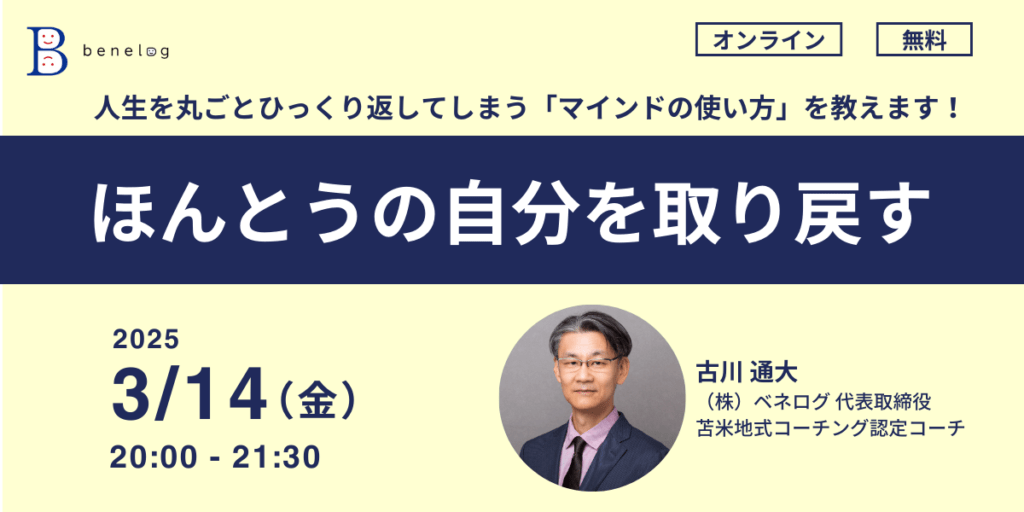 B benelog

オンライン

無料

人生を丸ごとひっくり返してしまう「マインドの使い方」を教えます！

ほんとうの自分を取り戻す

2025

3/14（金）

20:00 - 21:30

古川 通大

（株）ベネログ 代表取締役

苫米地式コーチング認定コーチ